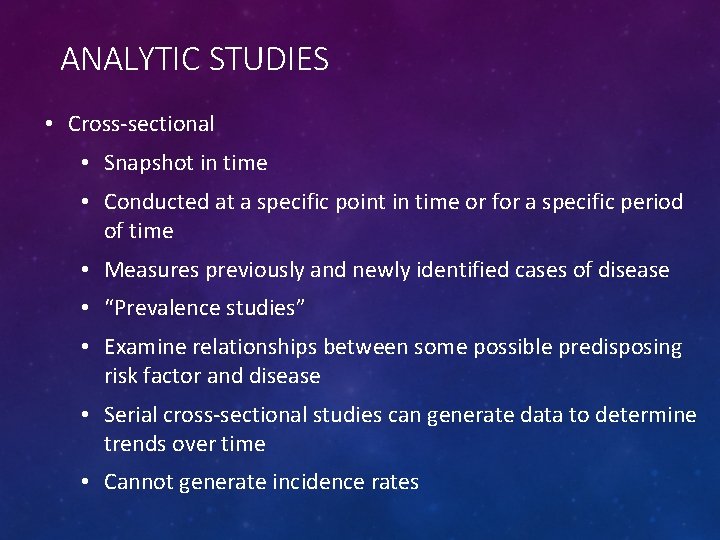 ANALYTIC STUDIES

• Cross-sectional

• Snapshot in time

• Conducted at a specific point in time or for a specific period of time

• Measures previously and newly identified cases of disease

• "Prevalence studies"

• Examine relationships between some possible predisposing risk factor and disease

• Serial cross-sectional studies can generate data to determine trends over time

• Cannot generate incidence rates